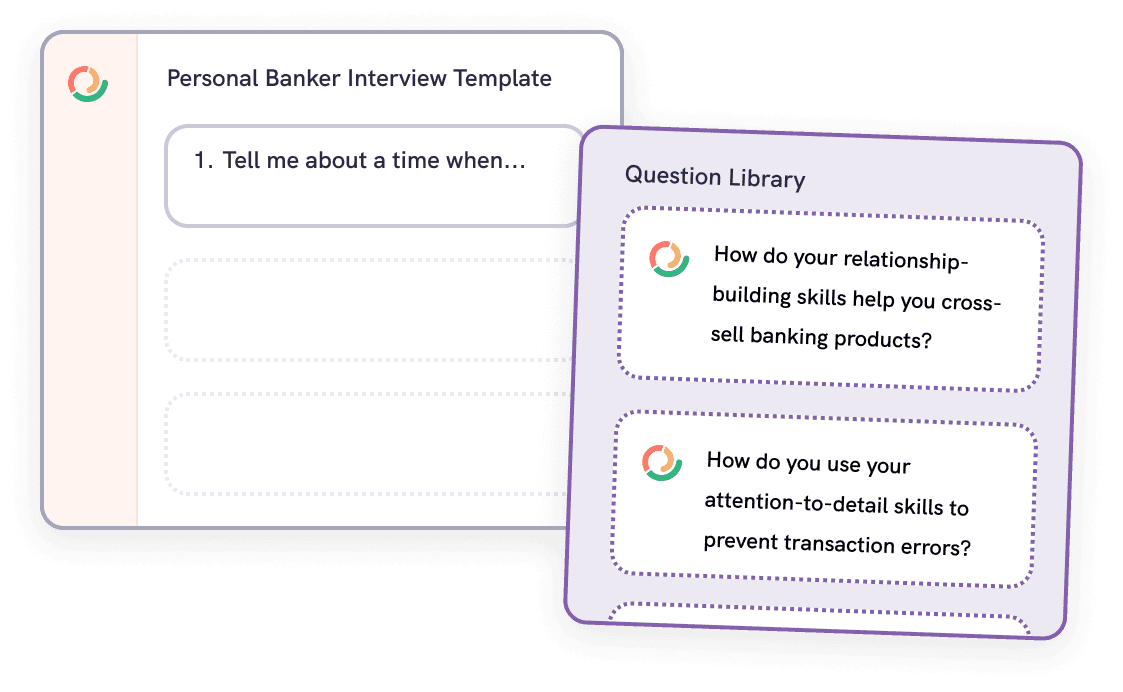 Personal Banker Interview Template

1. Tell me about a time when...

Question Library

How do your relationship-building skills help you cross-sell banking products?

How do you use your attention-to-detail skills to prevent transaction errors?